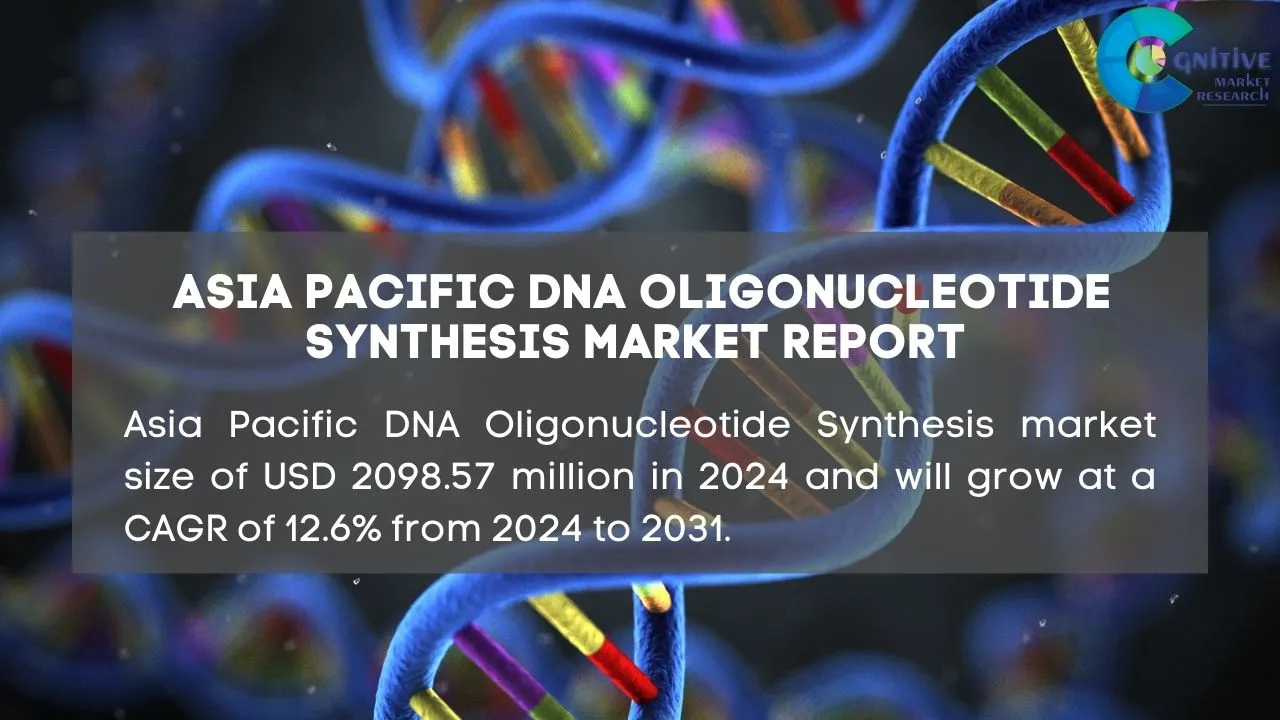 COGNITIVE MARKET RESEARCH

ASIA PACIFIC DNA OLIGONUCLEOTIDE SYNTHESIS MARKET REPORT

Asia Pacific DNA Oligonucleotide Synthesis market size of USD 2098.57 million in 2024 and will grow at a CAGR of 12.6% from 2024 to 2031.